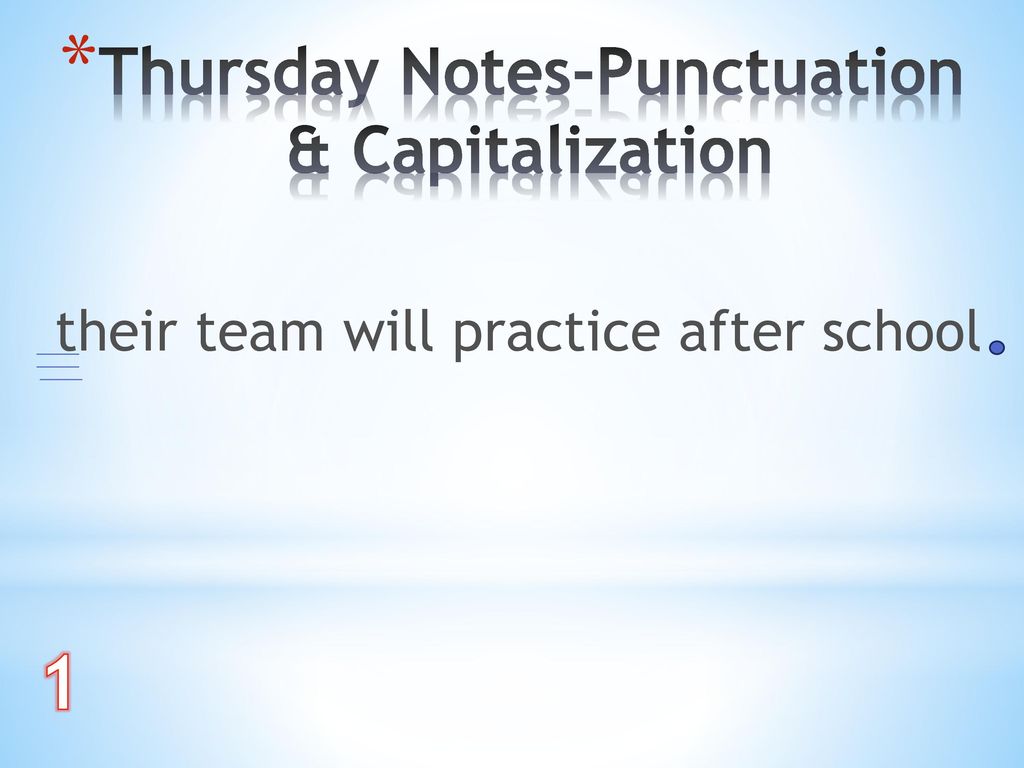 *Thursday Notes-Punctuation & Capitalization

their team will practice after school.

1